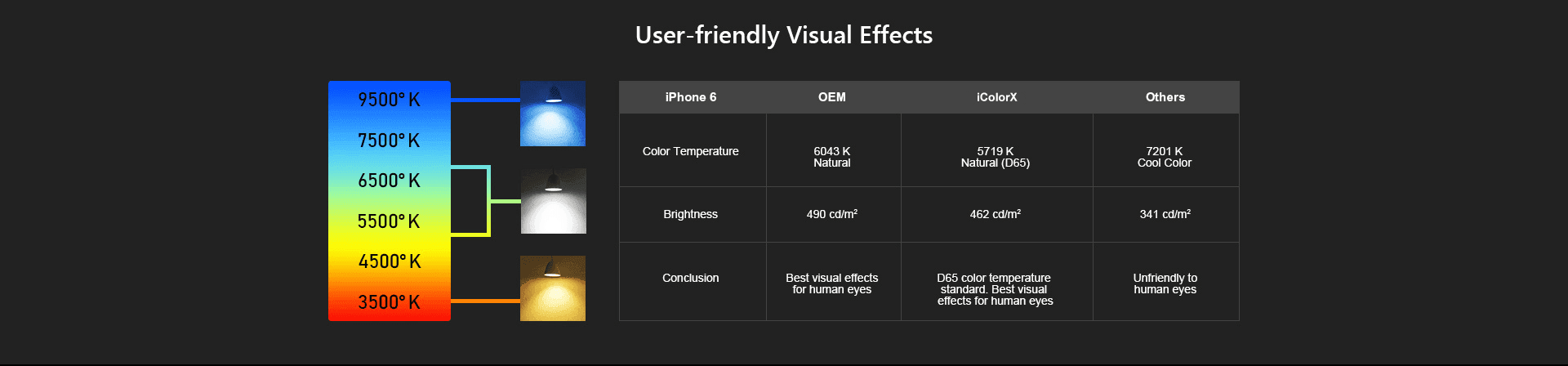 User-friendly Visual Effects

9500° K
7500° K
6500° K
5500° K
4500° K
3500° K

| iPhone 6 | OEM | iColorX | Others |
|---|---|---|---|
| Color Temperature | 6043 K Natural | 5719 K Natural (D65) | 7201 K Cool Color |
| Brightness | 490 cd/m² | 462 cd/m² | 341 cd/m² |
| Conclusion | Best visual effects for human eyes | D65 color temperature standard. Best visual effects for human eyes | Unfriendly to human eyes |